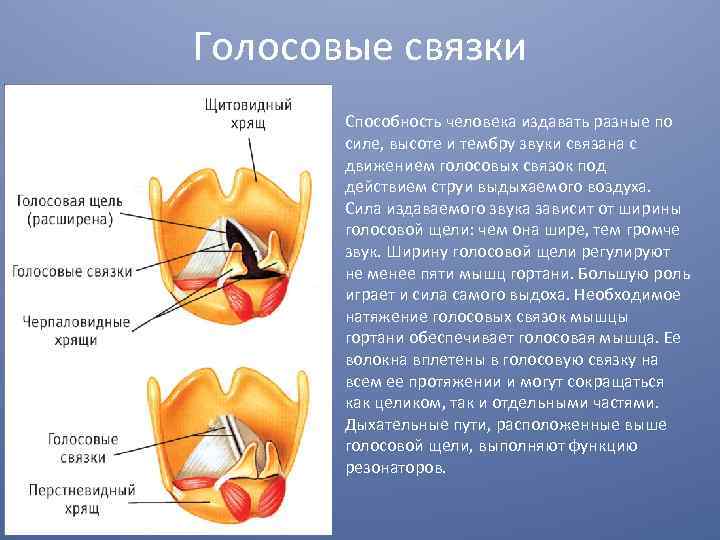 Голосовые связки

Щитовидный хрящ

Голосовая щель (расширена)

Голосовые связки

Черпаловидные хрящи

Голосовые связки

Перстневидный хрящ

Способность человека издавать разные по силе, высоте и тембру звуки связана с движением голосовых связок под действием струи выдыхаемого воздуха. Сила издаваемого звука зависит от ширины голосовой щели: чем она шире, тем громче звук. Ширину голосовой щели регулируют не менее пяти мышц гортани. Большую роль играет и сила самого выдоха. Необходимое натяжение голосовых связок мышцы гортани обеспечивает голосовая мышца. Ее волокна вплетены в голосовую связку на всем ее протяжении и могут сокращаться как целиком, так и отдельными частями. Дыхательные пути, расположенные выше голосовой щели, выполняют функцию резонаторов.